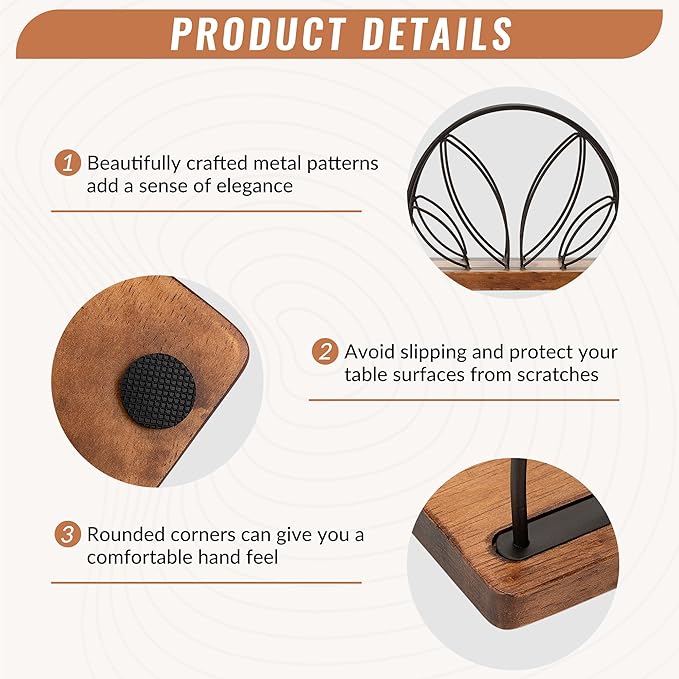 PRODUCT DETAILS

1 Beautifully crafted metal patterns add a sense of elegance

2 Avoid slipping and protect your table surfaces from scratches

3 Rounded corners can give you a comfortable hand feel